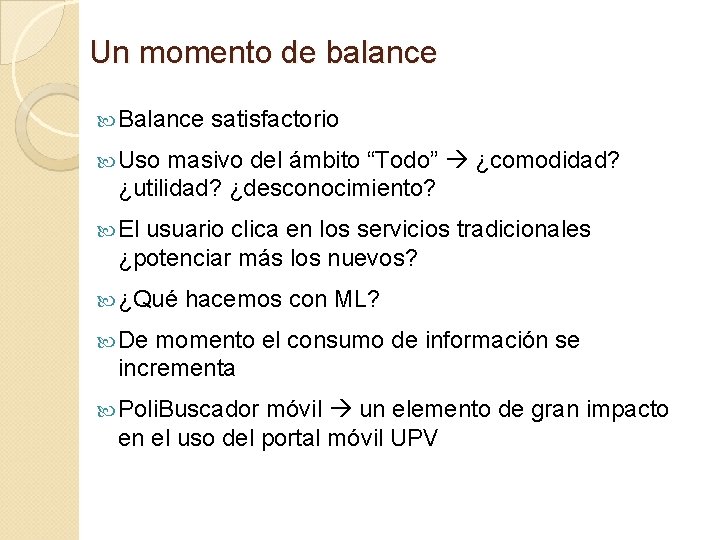 Un momento de balance

Balance satisfactorio

Uso masivo del ámbito “Todo” → ¿comodidad? ¿utilidad? ¿desconocimiento?

El usuario clica en los servicios tradicionales ¿potenciar más los nuevos?

¿Qué hacemos con ML?

De momento el consumo de información se incrementa

PoliBuscador móvil → un elemento de gran impacto en el uso del portal móvil UPV